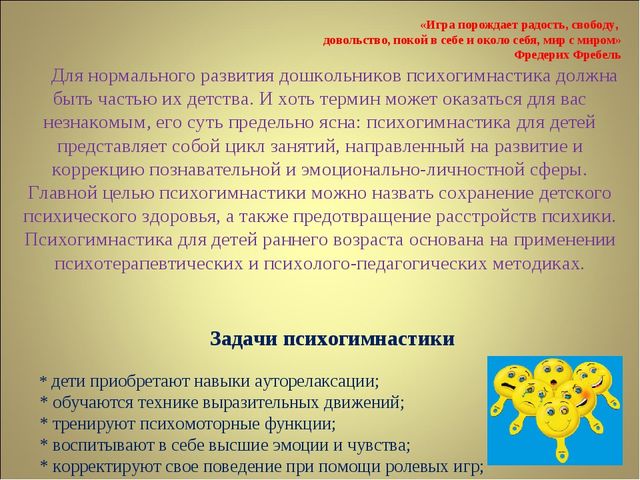 «Игра порождает радость, свободу, довольство, покой в себе и около себя, мир с миром»
Фредерих Фребель

Для нормального развития дошкольников психогимнастика должна быть частью их детства. И хоть термин может оказаться для вас незнакомым, его суть предельно ясна: психогимнастика для детей представляет собой цикл занятий, направленный на развитие и коррекцию познавательной и эмоционально-личностной сферы. Главной целью психогимнастики можно назвать сохранение детского психического здоровья, а также предотвращение расстройств психики. Психогимнастика для детей раннего возраста основана на применении психотерапевтических и психолого-педагогических методиках.

Задачи психогимнастики

* дети приобретают навыки ауторелаксации;
* обучаются технике выразительных движений;
* тренируют психомоторные функции;
* воспитывают в себе высшие эмоции и чувства;
* корректируют свое поведение при помощи ролевых игр;